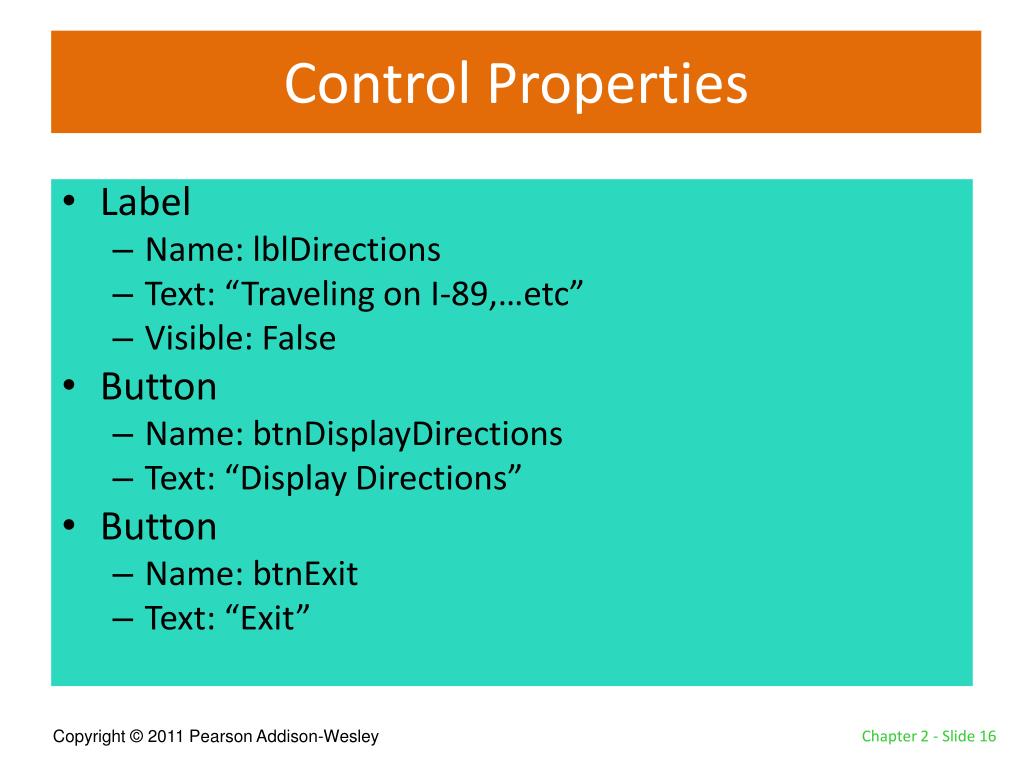 Control Properties

• Label
– Name: lblDirections
– Text: “Traveling on I-89,…etc”
– Visible: False
• Button
– Name: btnDisplayDirections
– Text: “Display Directions”
• Button
– Name: btnExit
– Text: “Exit”

Copyright © 2011 Pearson Addison-Wesley

Chapter 2 - Slide 16